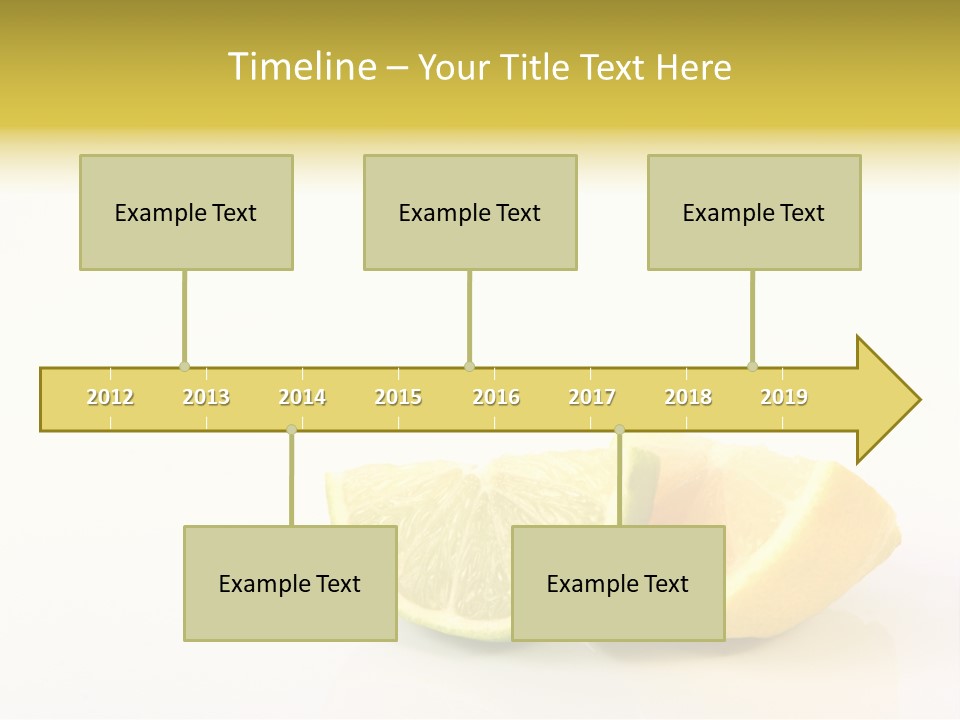 Timeline – Your Title Text Here

Example Text

Example Text

Example Text

2012 2013 2014 2015 2016 2017 2018 2019

Example Text

Example Text